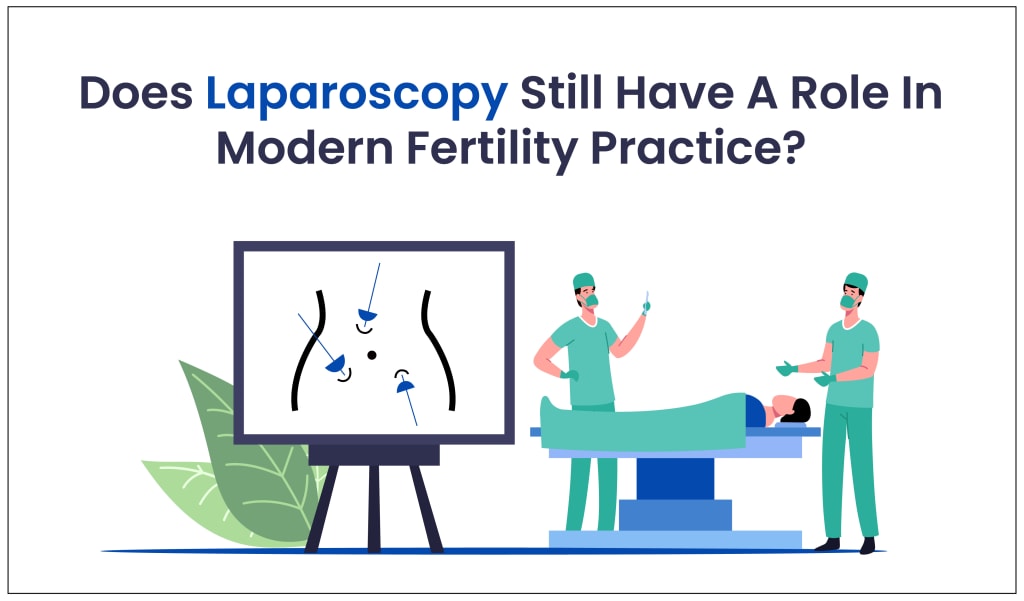 Does Laparoscopy Still Have A Role In Modern Fertility Practice?